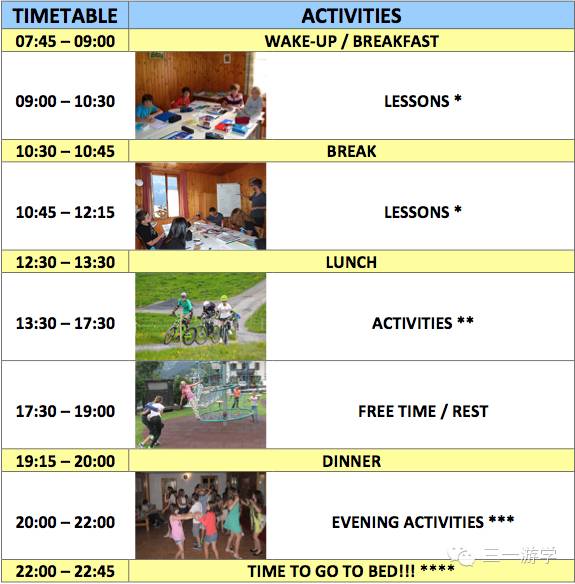 | TIMETABLE | ACTIVITIES |
|---|---|
| 07:45 – 09:00 | WAKE-UP / BREAKFAST |
| 09:00 – 10:30 | LESSONS * |
| 10:30 – 10:45 | BREAK |
| 10:45 – 12:15 | LESSONS * |
| 12:30 – 13:30 | LUNCH |
| 13:30 – 17:30 | ACTIVITIES ** |
| 17:30 – 19:00 | FREE TIME / REST |
| 19:15 – 20:00 | DINNER |
| 20:00 – 22:00 | EVENING ACTIVITIES *** |
| 22:00 – 22:45 | TIME TO GO TO BED!!! **** |

三一游学